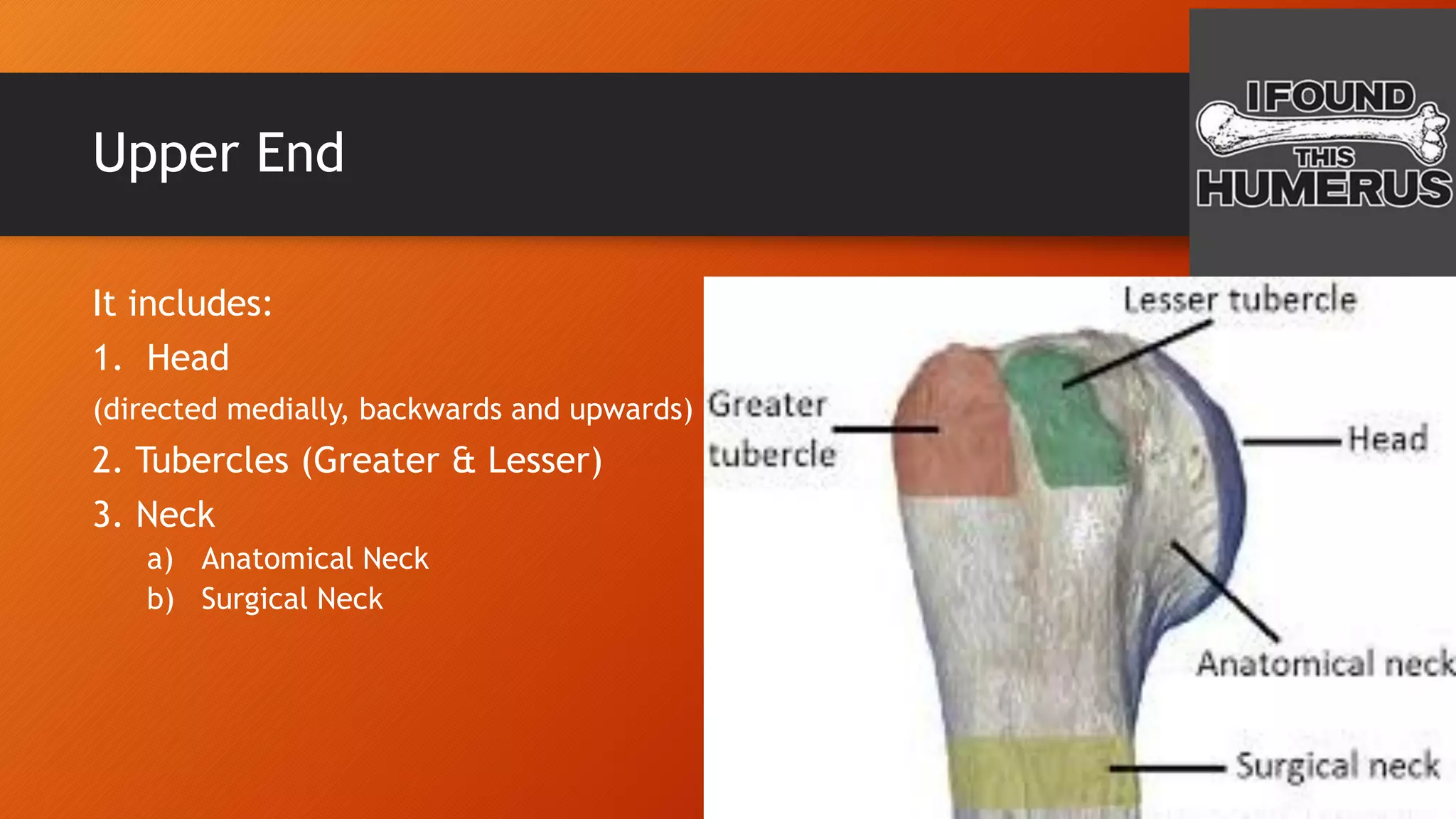 Upper End

I FOUND THIS HUMERUS

It includes:

1. Head

(directed medially, backwards and upwards)

2. Tubercles (Greater & Lesser)

3. Neck

a) Anatomical Neck

b) Surgical Neck

Lesser tubercle

Greater tubercle

Head

Anatomical neck

Surgical neck